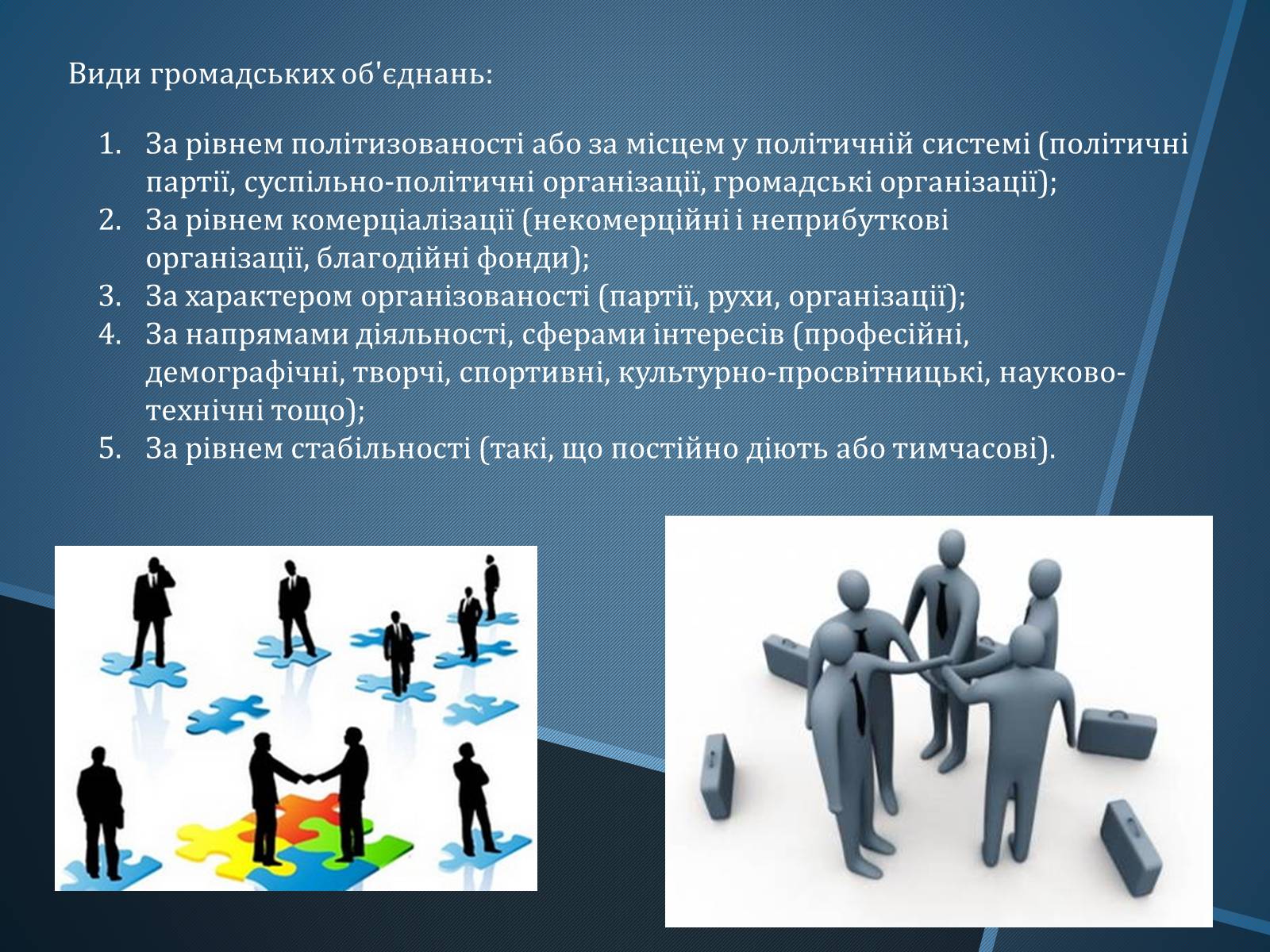 Види громадських об'єднань:

1. За рівнем політизованості або за місцем у політичній системі (політичні партії, суспільно-політичні організації, громадські організації);
2. За рівнем комерціалізації (некомерційні і неприбуткові організації, благодійні фонди);
3. За характером організованості (партії, рухи, організації);
4. За напрямами діяльності, сферами інтересів (професійні, демографічні, творчі, спортивні, культурно-просвітницькі, науково-технічні тощо);
5. За рівнем стабільності (такі, що постійно діють або тимчасові).